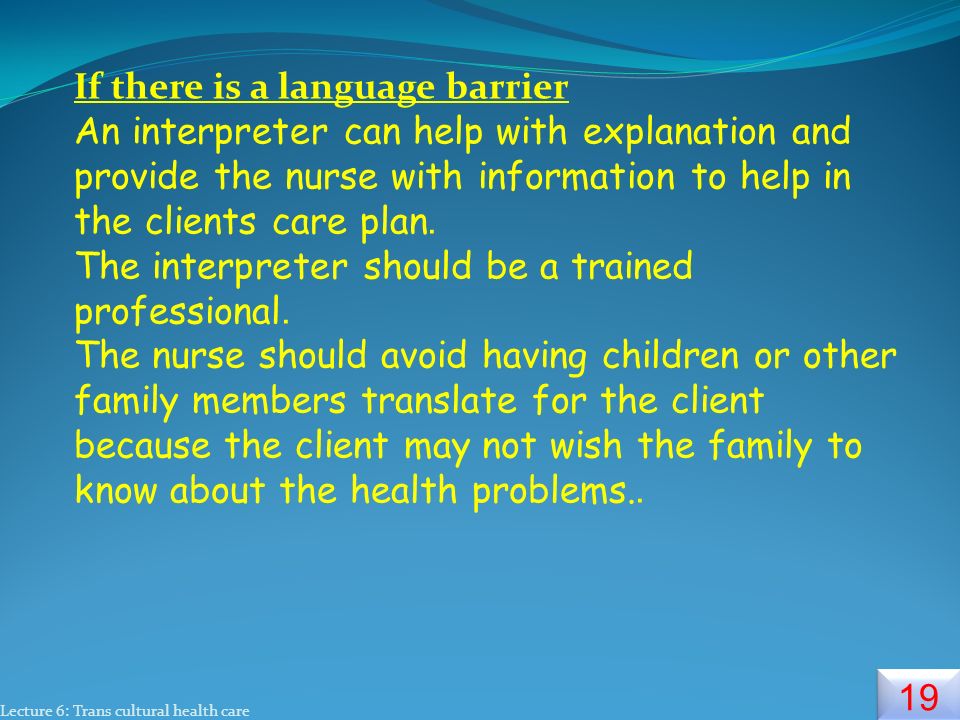 If there is a language barrier

An interpreter can help with explanation and provide the nurse with information to help in the clients care plan.

The interpreter should be a trained professional.

The nurse should avoid having children or other family members translate for the client because the client may not wish the family to know about the health problems..

Lecture 6: Trans cultural health care

19